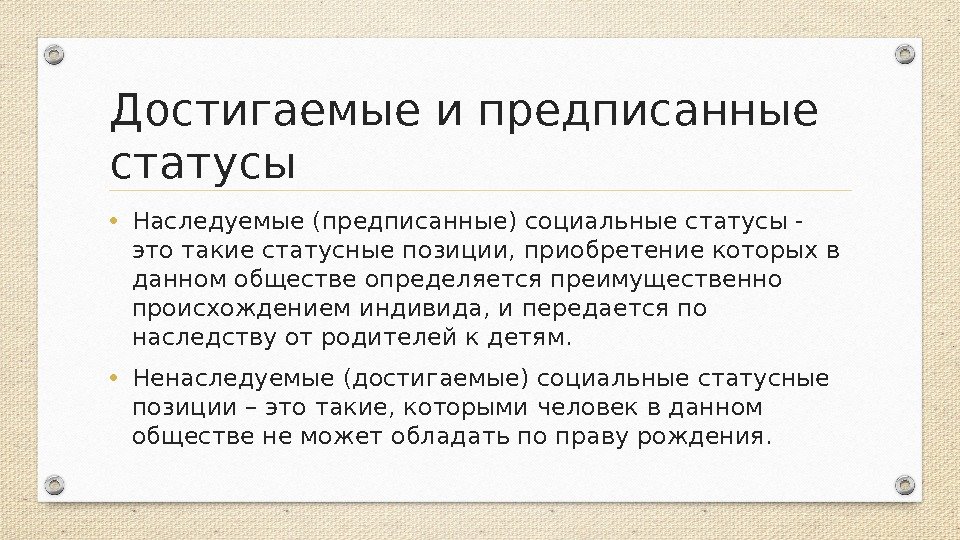 Достигаемые и предписанные статусы

• Наследуемые (предписанные) социальные статусы - это такие статусные позиции, приобретение которых в данном обществе определяется преимущественно происхождением индивида, и передается по наследству от родителей к детям.

• Ненаследуемые (достигаемые) социальные статусные позиции – это такие, которыми человек в данном обществе не может обладать по праву рождения.